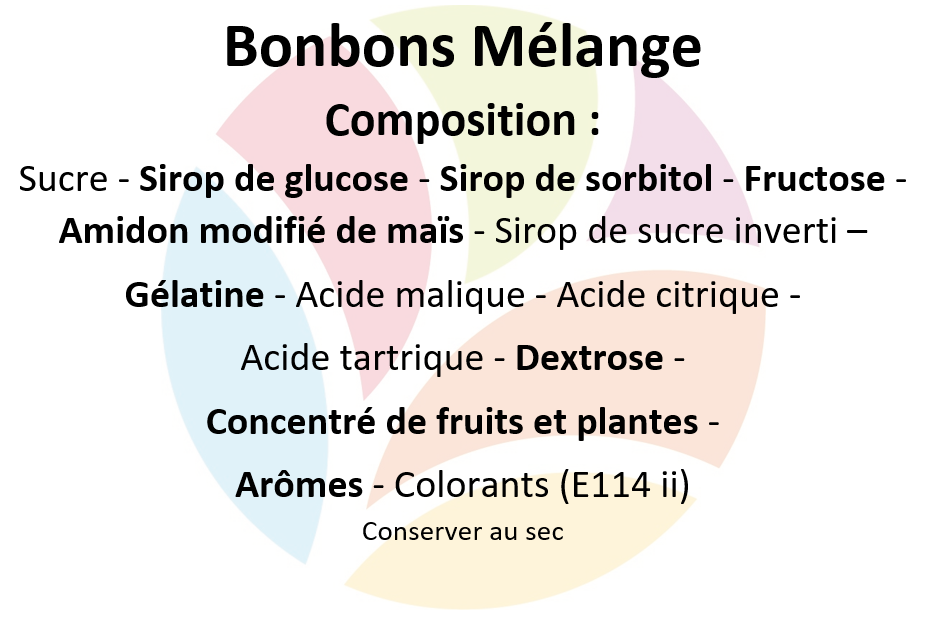 Bonbons Mélange

Composition :

Sucre - Sirop de glucose - Sirop de sorbitol - Fructose - Amidon modifié de maïs - Sirop de sucre inverti – Gélatine - Acide malique - Acide citrique - Acide tartrique - Dextrose - Concentré de fruits et plantes - Arômes - Colorants (E114 ii)

Conserver au sec